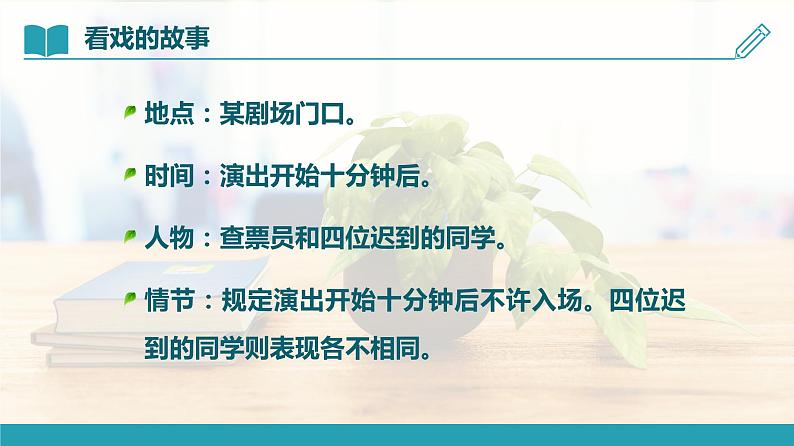 看戏的故事

地点：某剧场门口。

时间：演出开始十分钟后。

人物：查票员和四位迟到的同学。

情节：规定演出开始十分钟后不许入场。四位迟到的同学则表现各不相同。